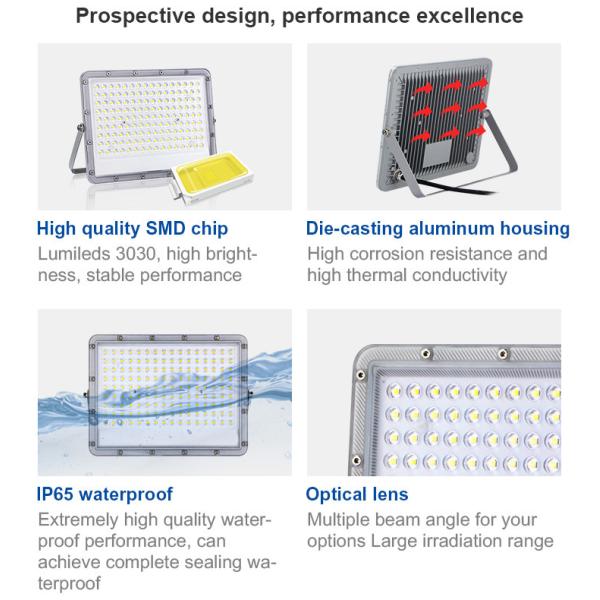 Prospective design, performance excellence

High quality SMD chip
Lumileds 3030, high brightness, stable performance

Die-casting aluminum housing
High corrosion resistance and high thermal conductivity

IP65 waterproof
Extremely high quality waterproof performance, can achieve complete sealing waterproof

Optical lens
Multiple beam angle for your options Large irradiation range